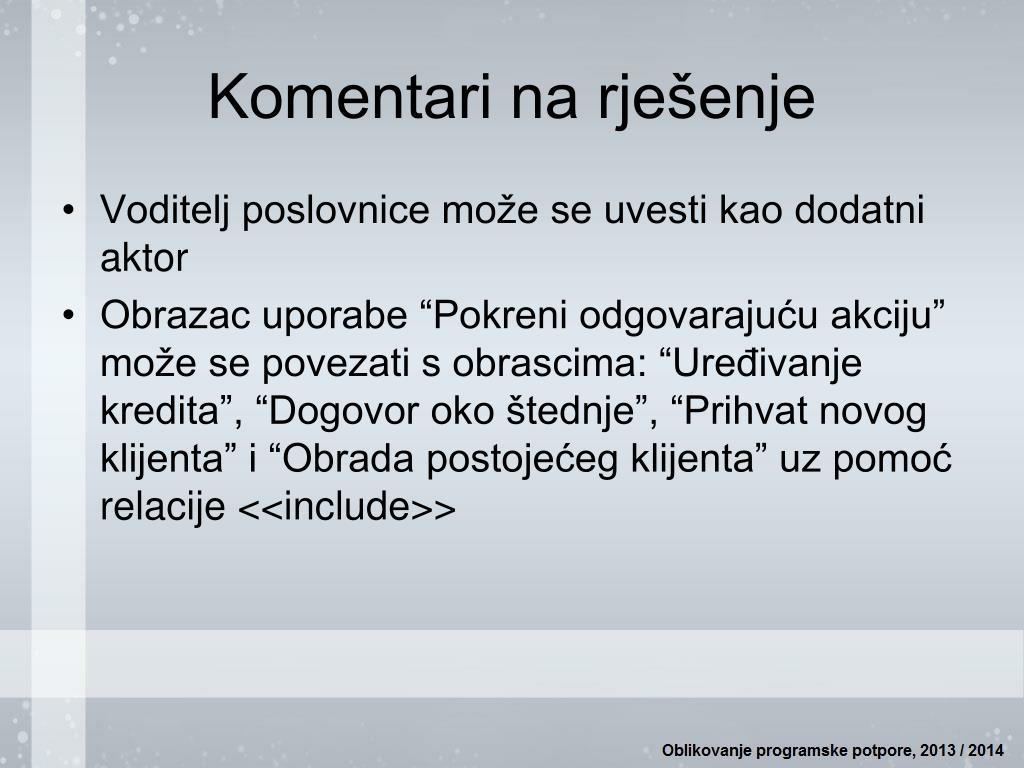 Komentari na rješenje

• Voditelj poslovnice može se uvesti kao dodatni aktor
• Obrazac uporabe “Pokreni odgovarajuću akciju” može se povezati s obrascima: “Uređivanje kredita”, “Dogovor oko štednje”, “Prihvat novog klijenta” i “Obrada postojećeg klijenta” uz pomoć relacije <<include>>

Oblikovanje programske potpore, 2013 / 2014